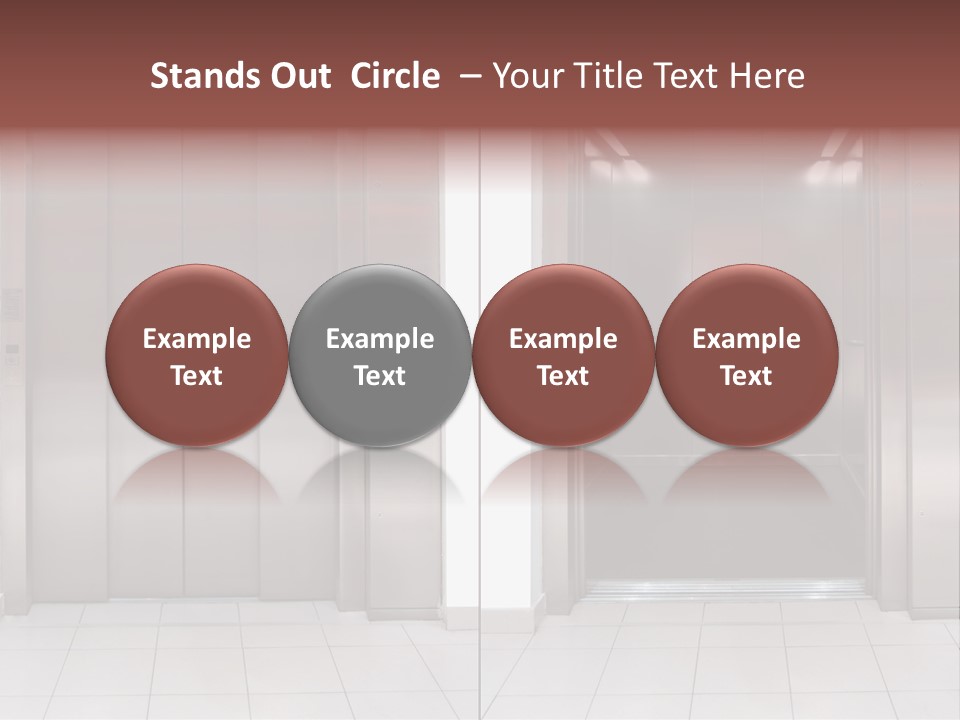 Stands Out Circle – Your Title Text Here

Example Text

Example Text

Example Text

Example Text